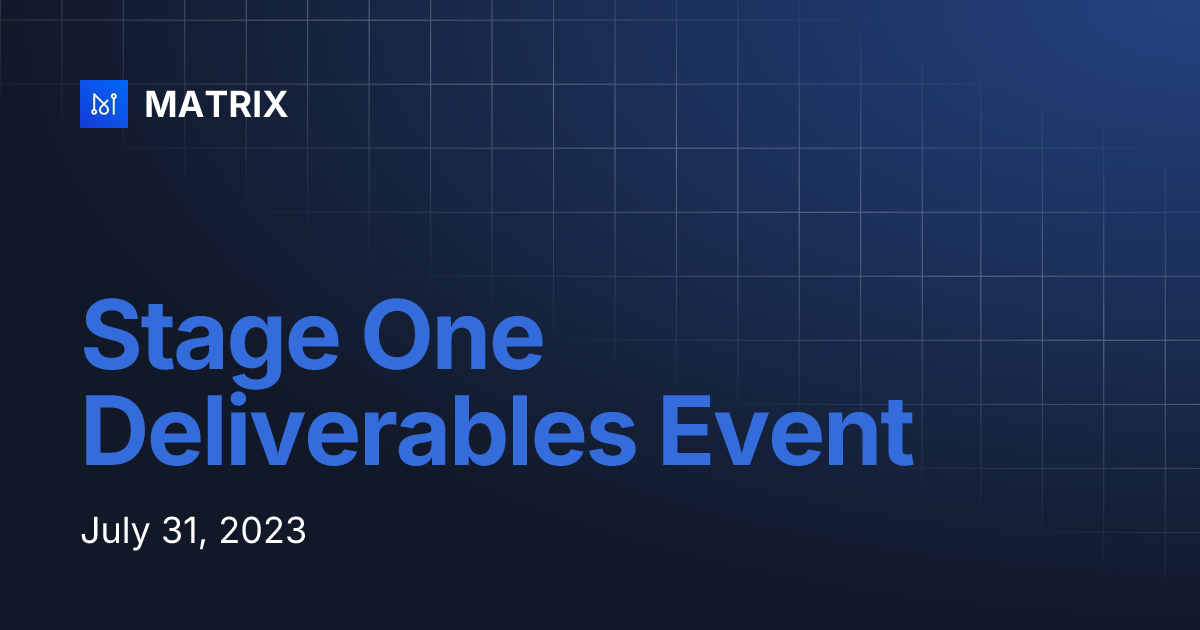 MATRIX

Stage One Deliverables Event

July 31, 2023